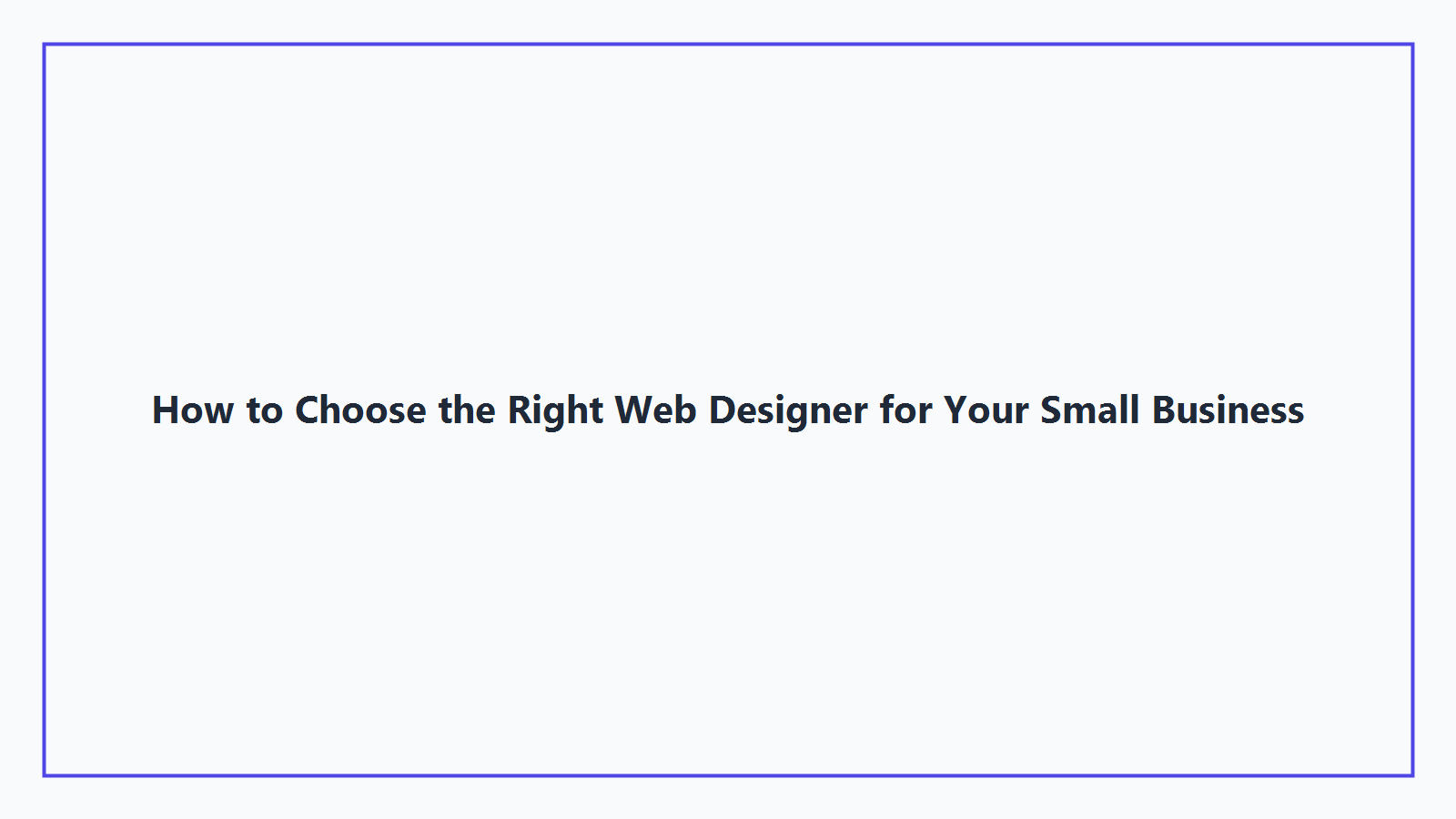 How to Choose the Right Web Designer for Your Small Business